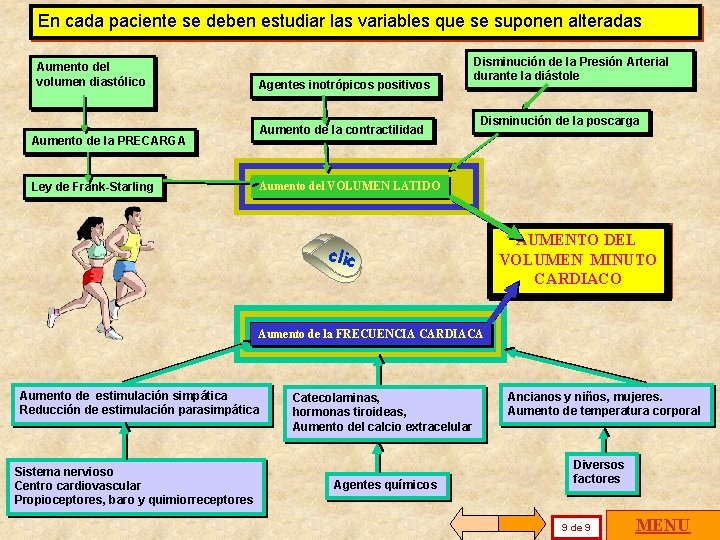 En cada paciente se deben estudiar las variables que se suponen alteradas

Aumento del volumen diastólico

Aumento de la PRECARGA

Ley de Frank-Starling

Agentes inotrópicos positivos

Aumento de la contractilidad

Disminución de la Presión Arterial durante la diástole

Disminución de la poscarga

Aumento del VOLUMEN LATIDO

clic

AUMENTO DEL VOLUMEN MINUTO CARDIACO

Aumento de la FRECUENCIA CARDIACA

Aumento de estimulación simpática
Reducción de estimulación parasimpática

Catecolaminas, hormonas tiroideas, Aumento del calcio extracelular

Ancianos y niños, mujeres.
Aumento de temperatura corporal

Sistema nervioso
Centro cardiovascular
Propioceptores, baro y quimiorreceptores

Agentes químicos

Diversos factores

9 de 9

MENU